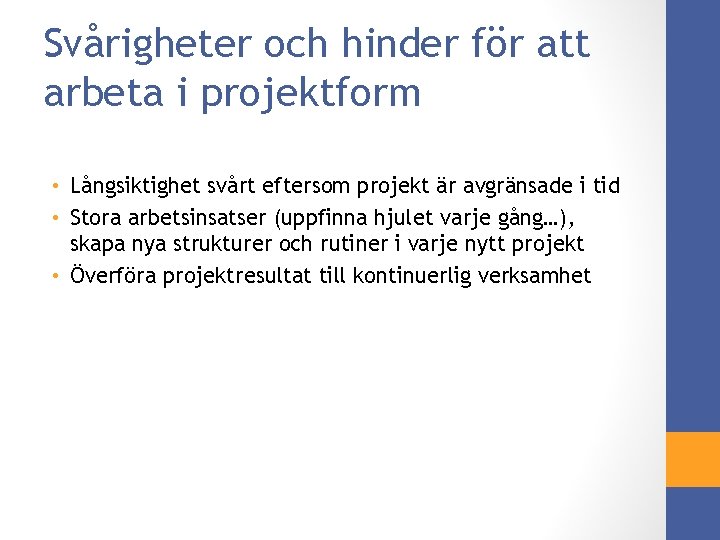 Svårigheter och hinder för att arbeta i projektform

• Långsiktighet svårt eftersom projekt är avgränsade i tid
• Stora arbetsinsatser (uppfinna hjulet varje gång…), skapa nya strukturer och rutiner i varje nytt projekt
• Överföra projektresultat till kontinuerlig verksamhet